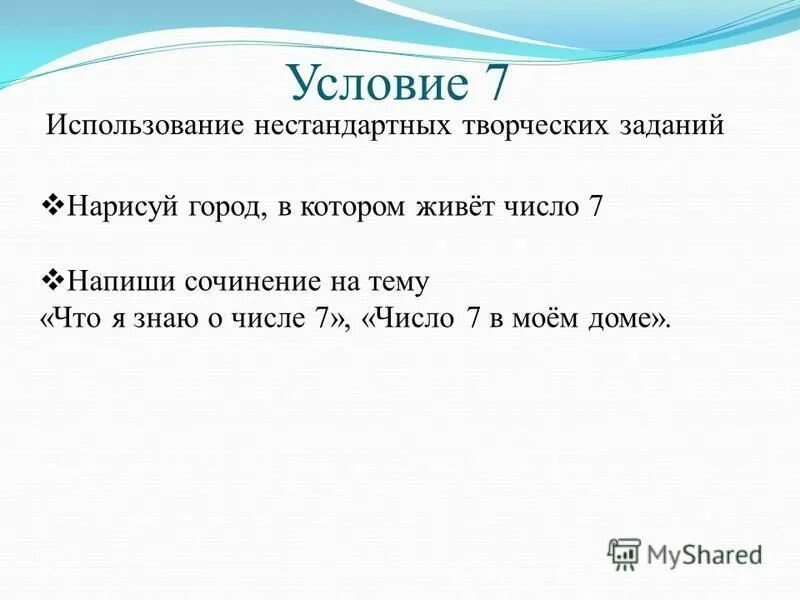 Условие 7

Использование нестандартных творческих заданий

❖Нарисуй город, в котором живёт число 7

❖Напиши сочинение на тему «Что я знаю о числе 7», «Число 7 в моём доме».

MyShared